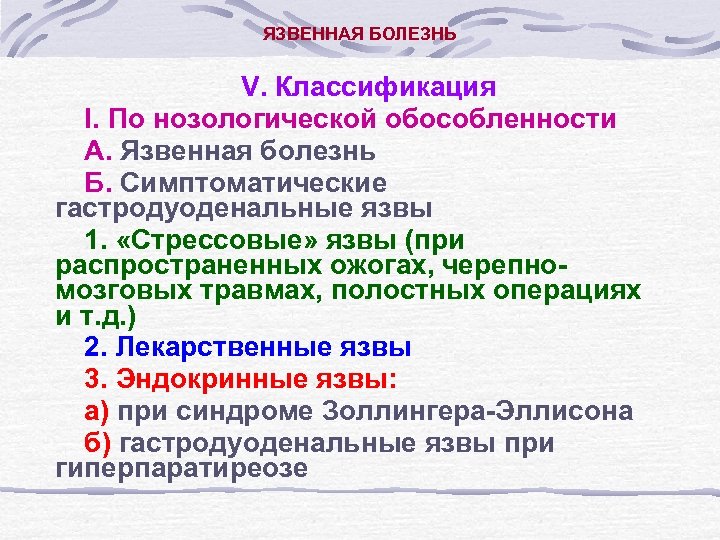 ЯЗВЕННАЯ БОЛЕЗНЬ

V. Классификация

I. По нозологической обособленности

А. Язвенная болезнь

Б. Симптоматические гастродуоденальные язвы

1. «Стрессовые» язвы (при распространенных ожогах, черепно-мозговых травмах, полостных операциях и т.д.)

2. Лекарственные язвы

3. Эндокринные язвы:

а) при синдроме Золлингера-Эллисона

б) гастродуоденальные язвы при гиперпаратиреозе